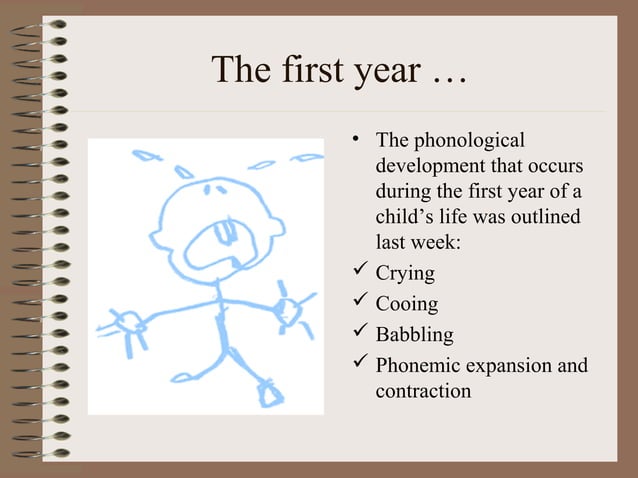 The first year …

• The phonological development that occurs during the first year of a child’s life was outlined last week:
✓ Crying
✓ Cooing
✓ Babbling
✓ Phonemic expansion and contraction